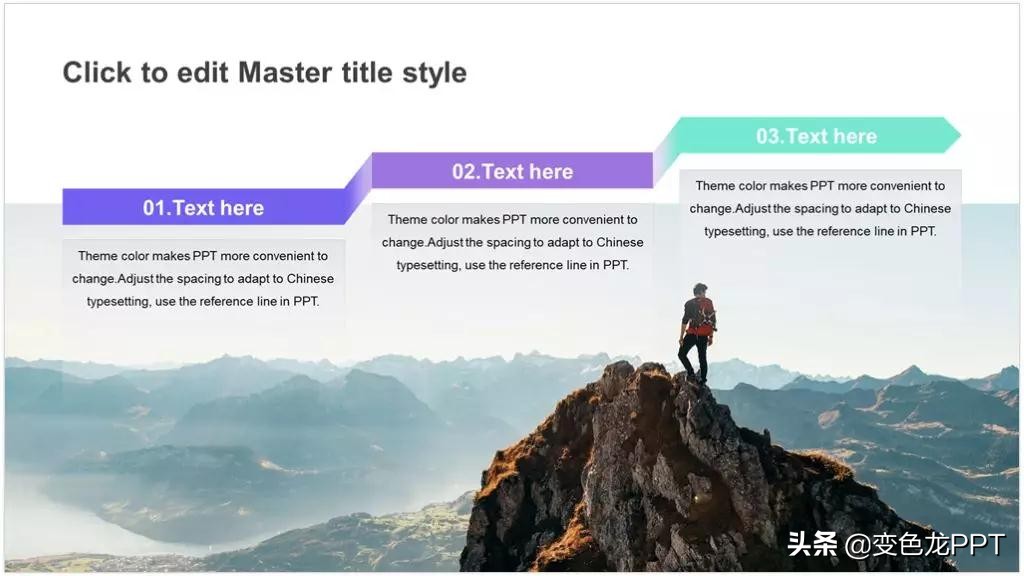 Click to edit Master title style

01.Text here

Theme color makes PPT more convenient to change.Adjust the spacing to adapt to Chinese typesetting, use the reference line in PPT.

02.Text here

Theme color makes PPT more convenient to change.Adjust the spacing to adapt to Chinese typesetting, use the reference line in PPT.

03.Text here

Theme color makes PPT more convenient to change.Adjust the spacing to adapt to Chinese typesetting, use the reference line in PPT.

头条 @变色龙PPT